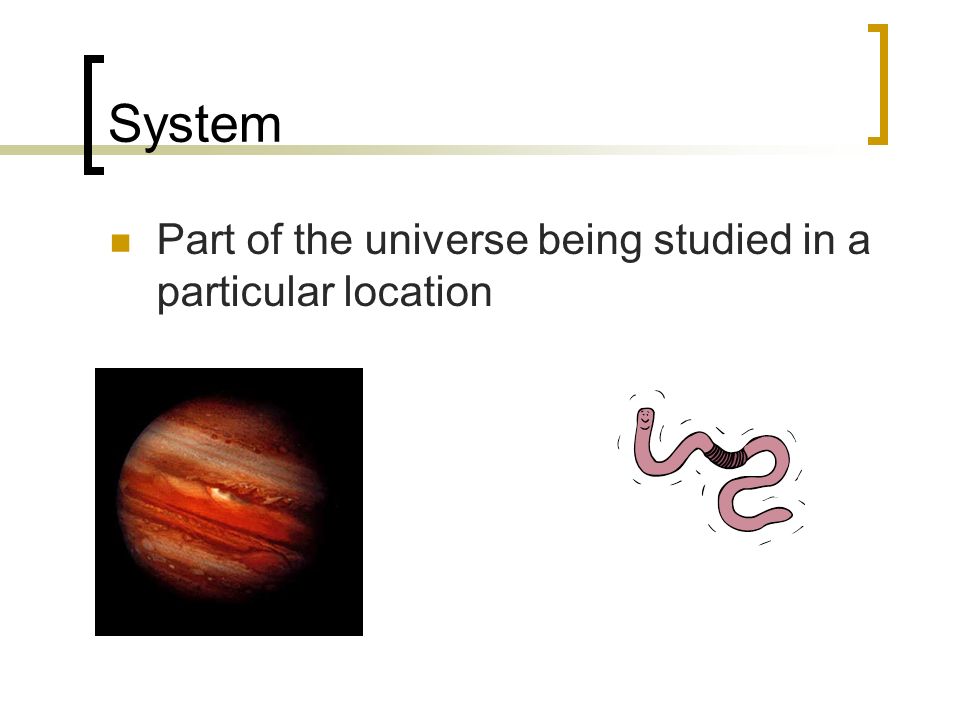 System

Part of the universe being studied in a particular location